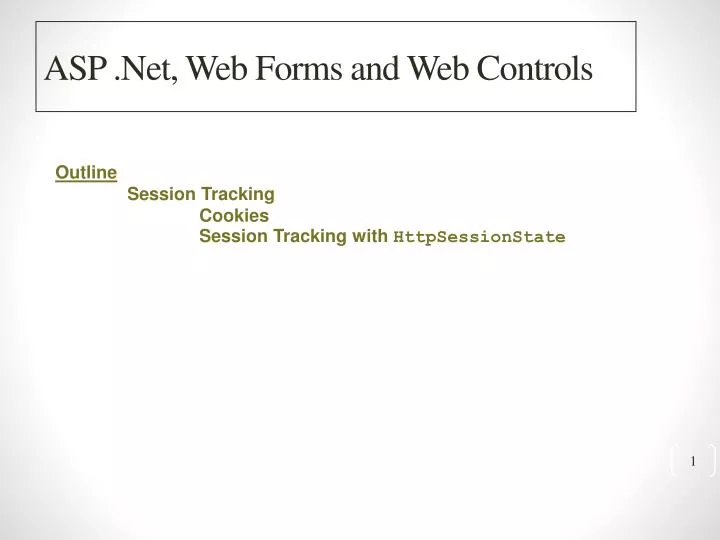 ASP .Net, Web Forms and Web Controls

Outline
Session Tracking
Cookies
Session Tracking with HttpSessionState

1